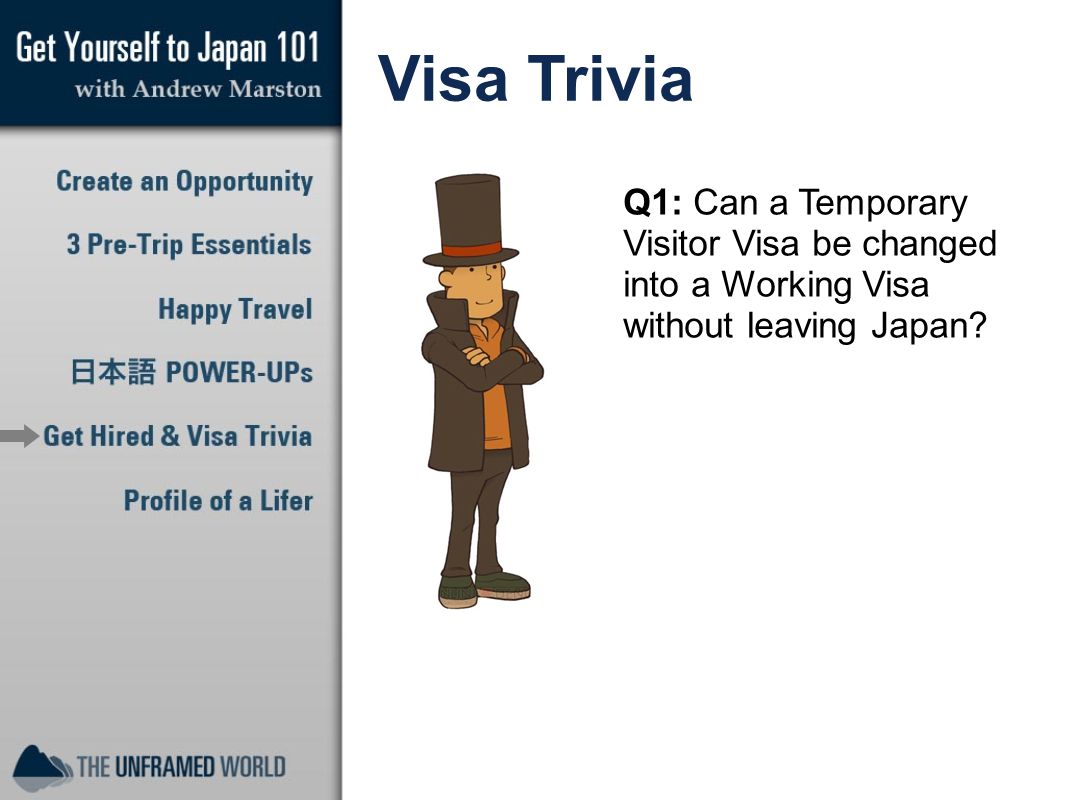 Get Yourself to Japan 101
with Andrew Marston

Create an Opportunity

3 Pre-Trip Essentials

Happy Travel

日本語 POWER-UPs

Get Hired & Visa Trivia

Profile of a Lifer

THE UNFRAMED WORLD

Visa Trivia

Q1: Can a Temporary Visitor Visa be changed into a Working Visa without leaving Japan?